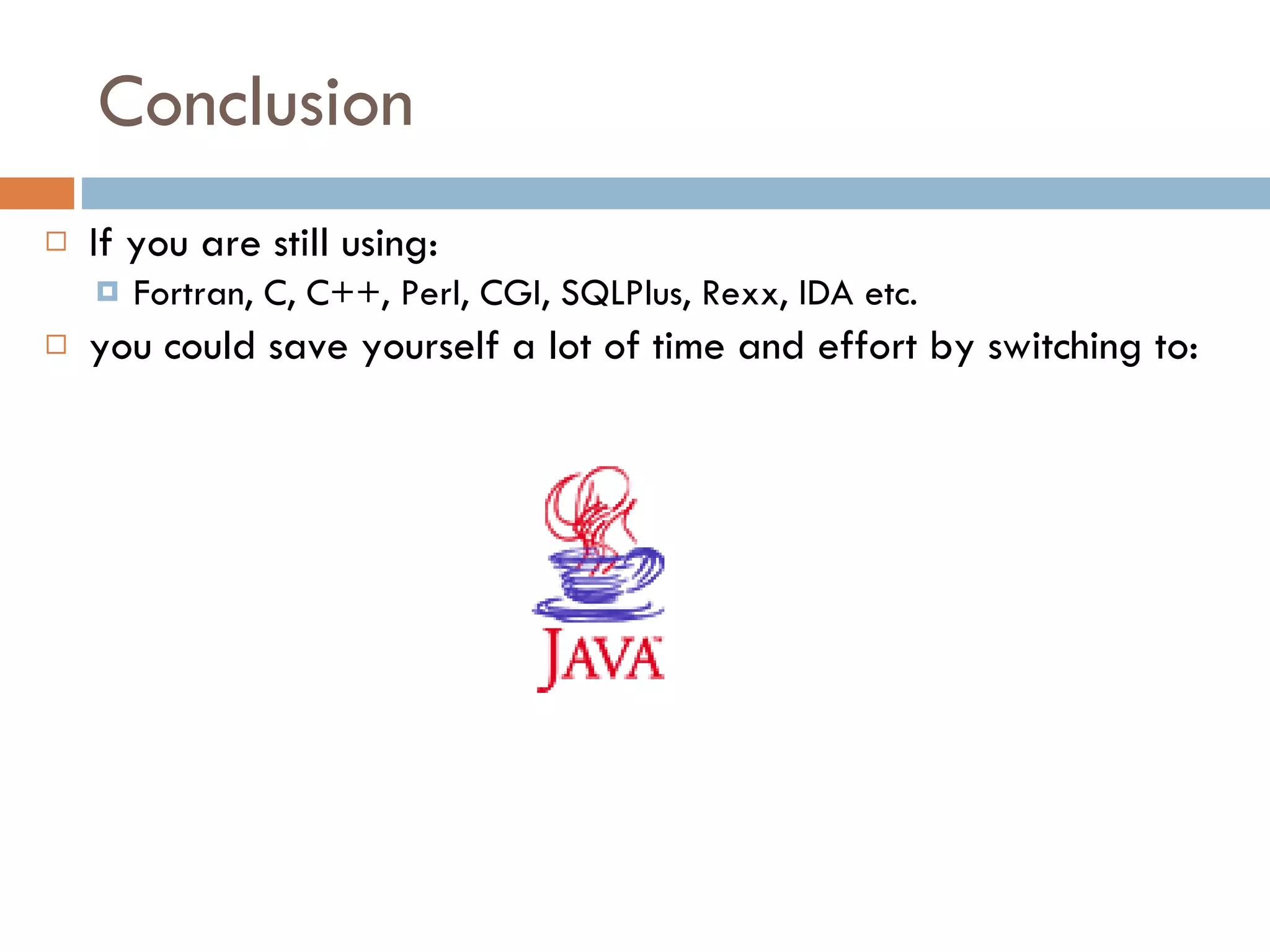 Conclusion

If you are still using:

Fortran, C, C++, Perl, CGI, SQLPlus, Rexx, IDA etc.

you could save yourself a lot of time and effort by switching to:

JAVA